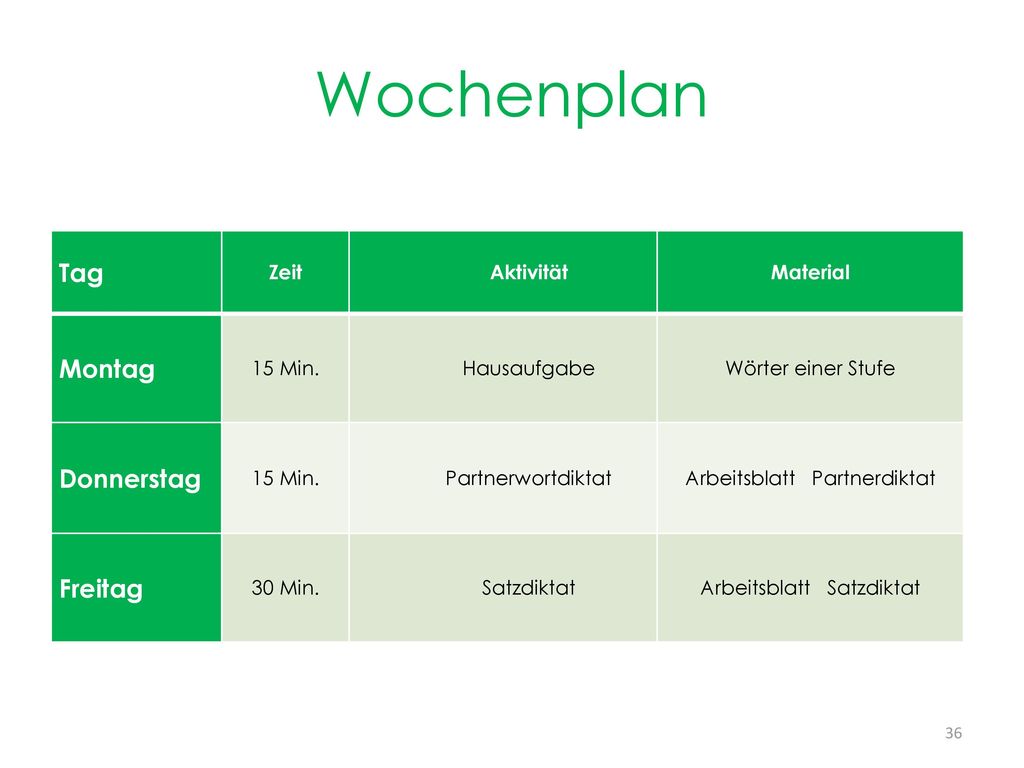 Wochenplan

| Tag | Zeit | Aktivität | Material |
|---|---|---|---|
| Montag | 15 Min. | Hausaufgabe | Wörter einer Stufe |
| Donnerstag | 15 Min. | Partnerwortdiktat | Arbeitsblatt Partnerdiktat |
| Freitag | 30 Min. | Satzdiktat | Arbeitsblatt Satzdiktat |

36